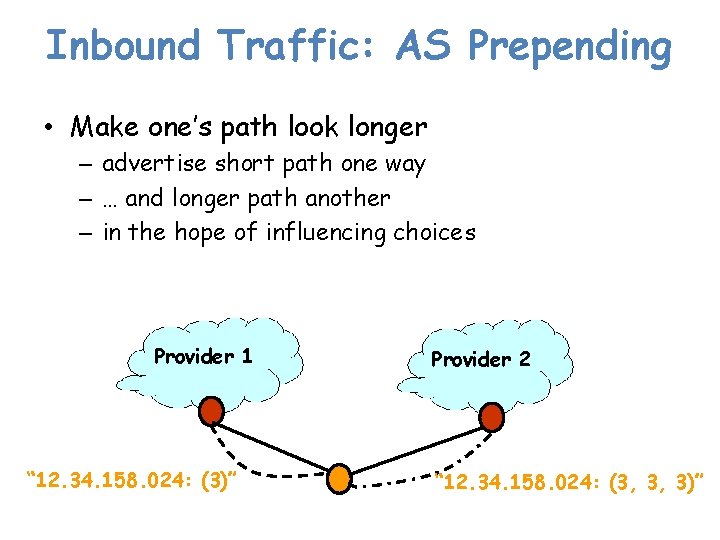 Inbound Traffic: AS Prepending

• Make one's path look longer
– advertise short path one way
– … and longer path another
– in the hope of influencing choices

Provider 1

Provider 2

"12.34.158.024: (3)"

"12.34.158.024: (3, 3, 3)"